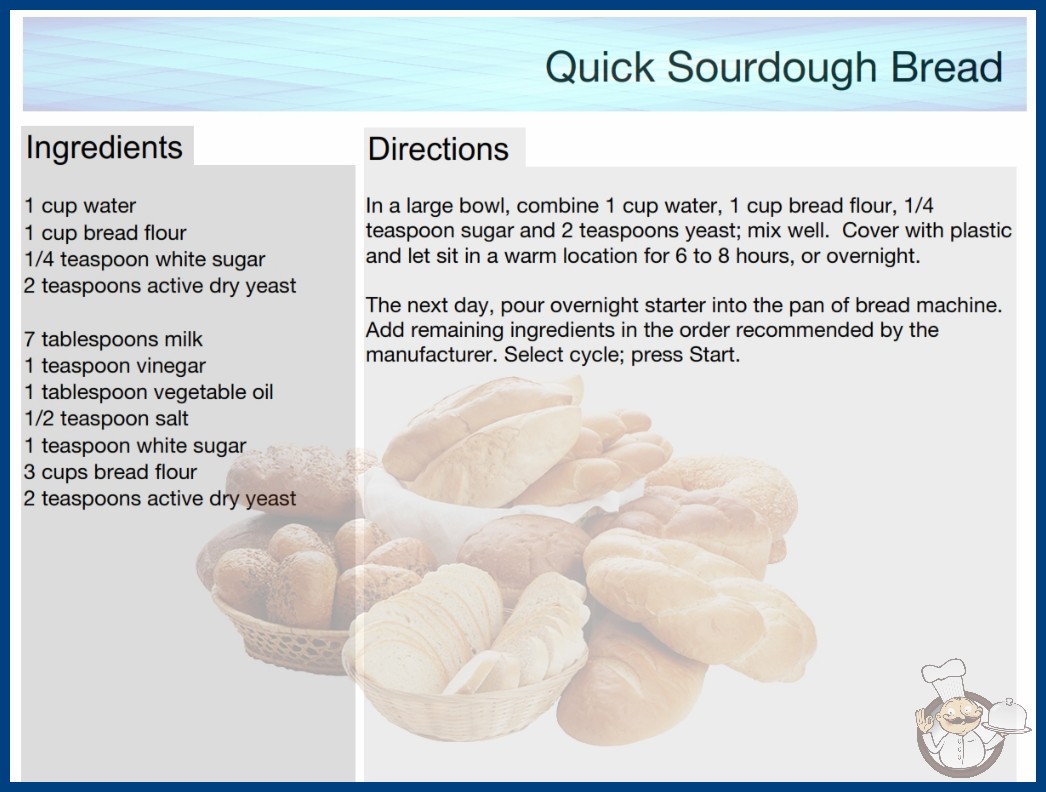 Quick Sourdough Bread

Ingredients

1 cup water
1 cup bread flour
1/4 teaspoon white sugar
2 teaspoons active dry yeast

7 tablespoons milk
1 teaspoon vinegar
1 tablespoon vegetable oil
1/2 teaspoon salt
1 teaspoon white sugar
3 cups bread flour
2 teaspoons active dry yeast

Directions

In a large bowl, combine 1 cup water, 1 cup bread flour, 1/4 teaspoon sugar and 2 teaspoons yeast; mix well. Cover with plastic and let sit in a warm location for 6 to 8 hours, or overnight.

The next day, pour overnight starter into the pan of bread machine. Add remaining ingredients in the order recommended by the manufacturer. Select cycle; press Start.